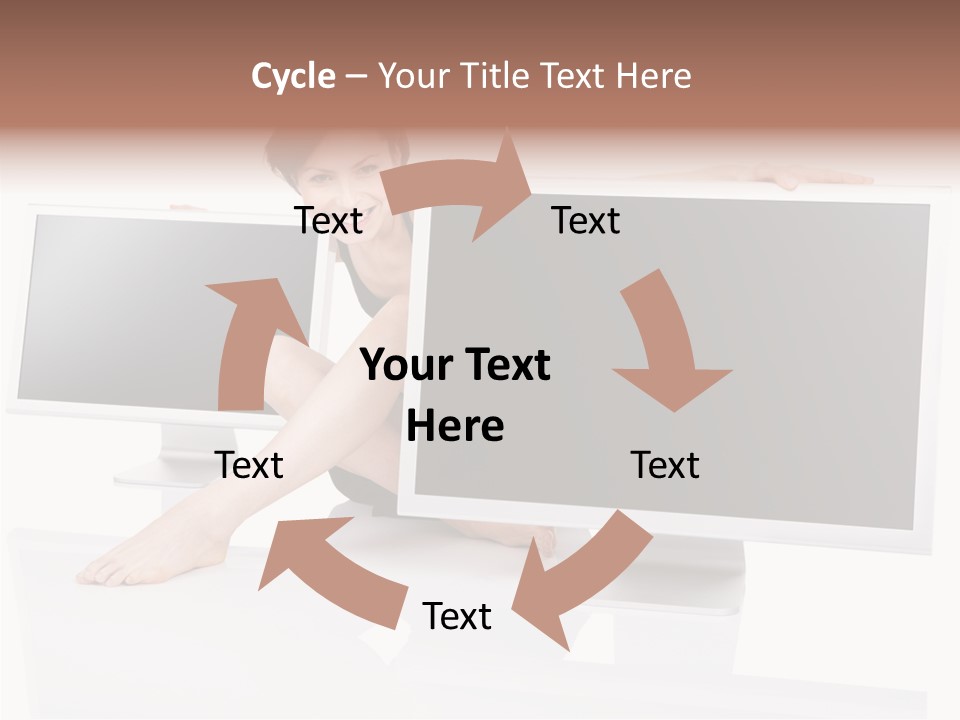 Cycle – Your Title Text Here

Text

Text

Your Text Here

Text

Text

Text